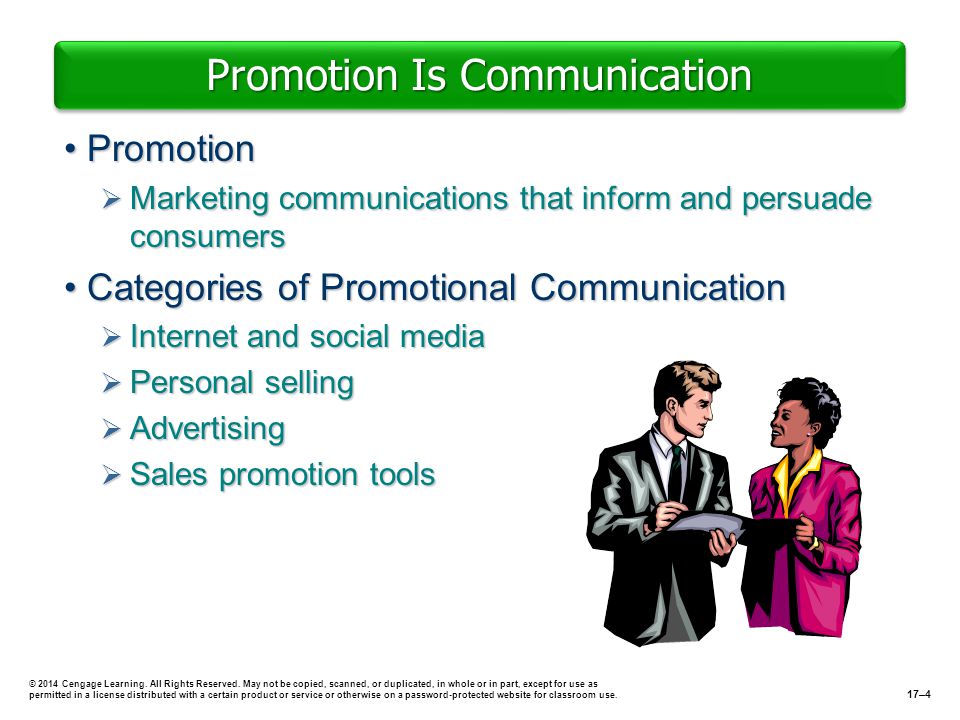 Promotion Is Communication

• Promotion
 ➢ Marketing communications that inform and persuade consumers

• Categories of Promotional Communication
 ➢ Internet and social media
 ➢ Personal selling
 ➢ Advertising
 ➢ Sales promotion tools

© 2014 Cengage Learning. All Rights Reserved. May not be copied, scanned, or duplicated, in whole or in part, except for use as permitted in a license distributed with a certain product or service or otherwise on a password-protected website for classroom use.

17–4